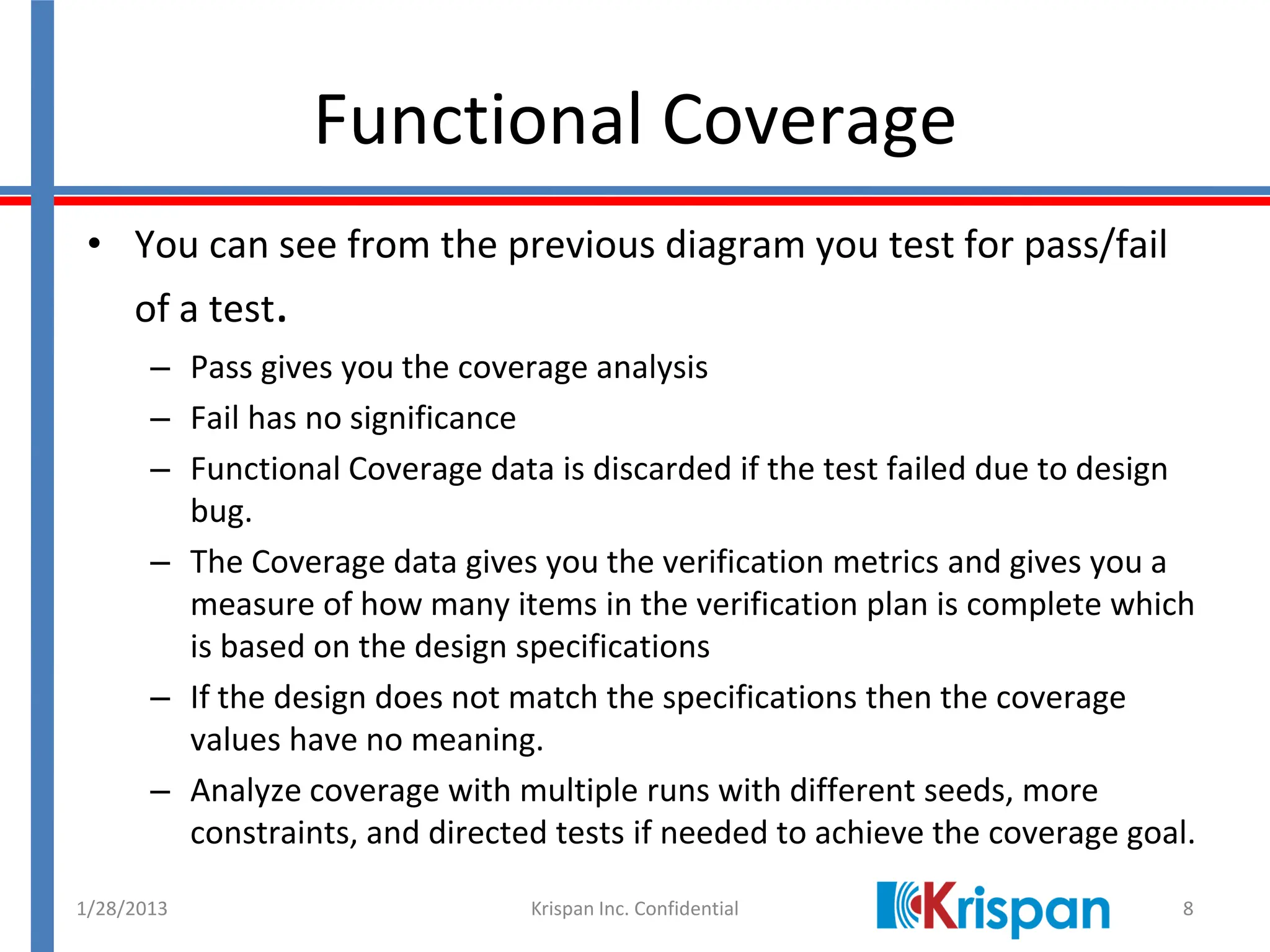 Functional Coverage

• You can see from the previous diagram you test for pass/fail of a test.

– Pass gives you the coverage analysis
– Fail has no significance
– Functional Coverage data is discarded if the test failed due to design bug.
– The Coverage data gives you the verification metrics and gives you a measure of how many items in the verification plan is complete which is based on the design specifications
– If the design does not match the specifications then the coverage values have no meaning.
– Analyze coverage with multiple runs with different seeds, more constraints, and directed tests if needed to achieve the coverage goal.

1/28/2013 Krispan Inc. Confidential Krispan 8